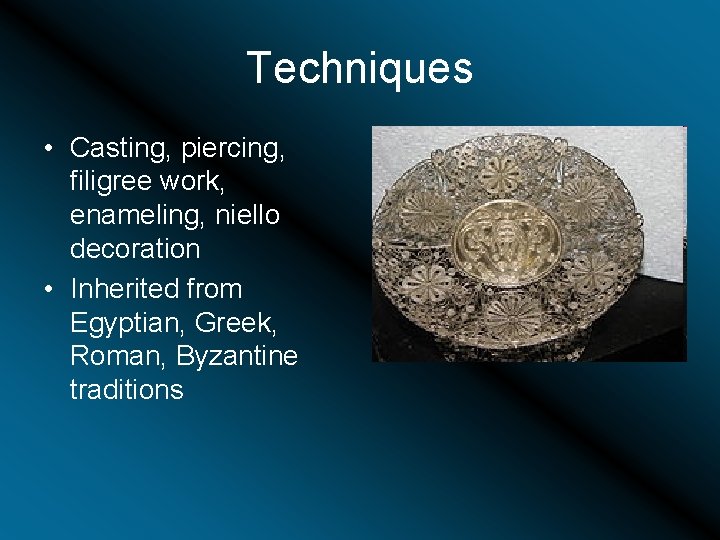 Techniques

• Casting, piercing, filigree work, enameling, niello decoration
• Inherited from Egyptian, Greek, Roman, Byzantine traditions